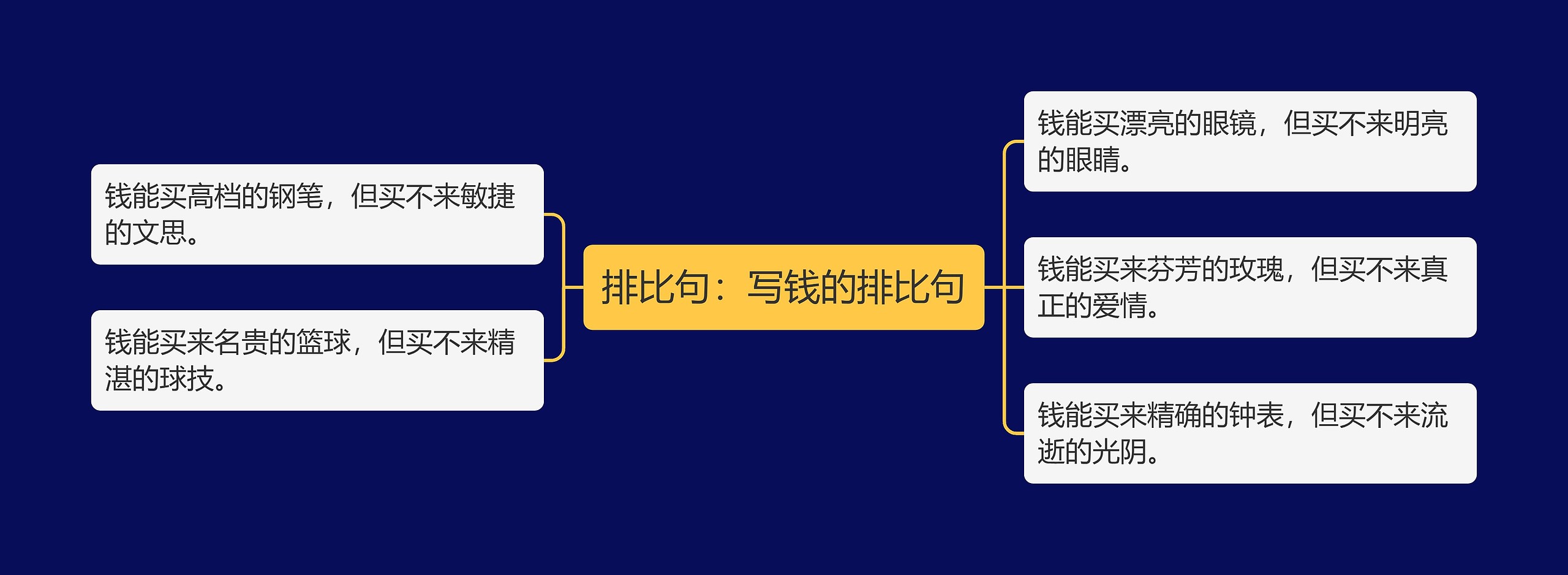 排比句：写钱的排比句

钱能买高档的钢笔，但买不来敏捷的文思。

钱能买来名贵的篮球，但买不来精湛的球技。

钱能买漂亮的眼镜，但买不来明亮的眼睛。

钱能买来芬芳的玫瑰，但买不来真正的爱情。

钱能买来精确的钟表，但买不来流逝的光阴。